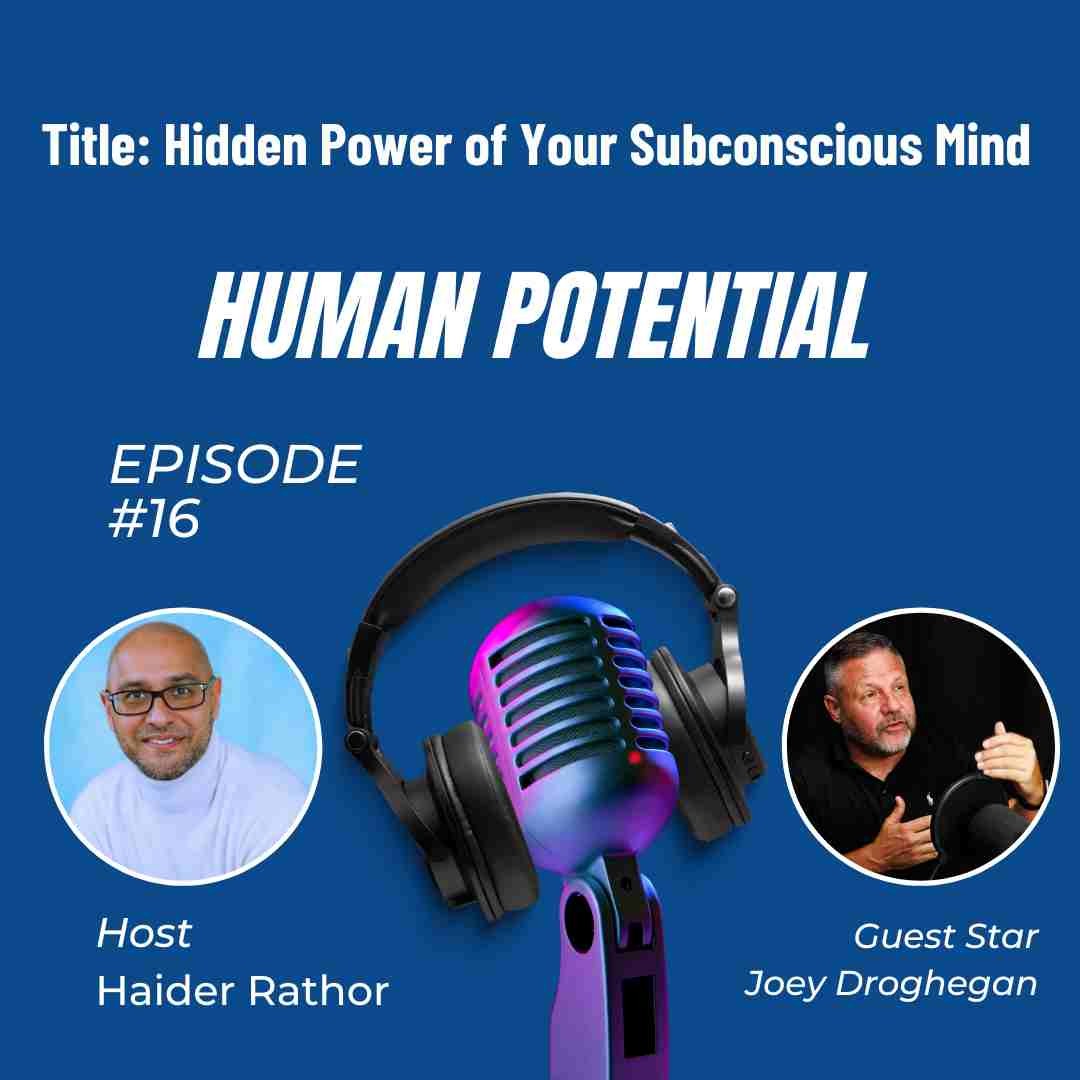 Title: Hidden Power of Your Subconscious Mind

HUMAN POTENTIAL

EPISODE
#16

Host
Haider Rathor

Guest Star
Joey Droghegan